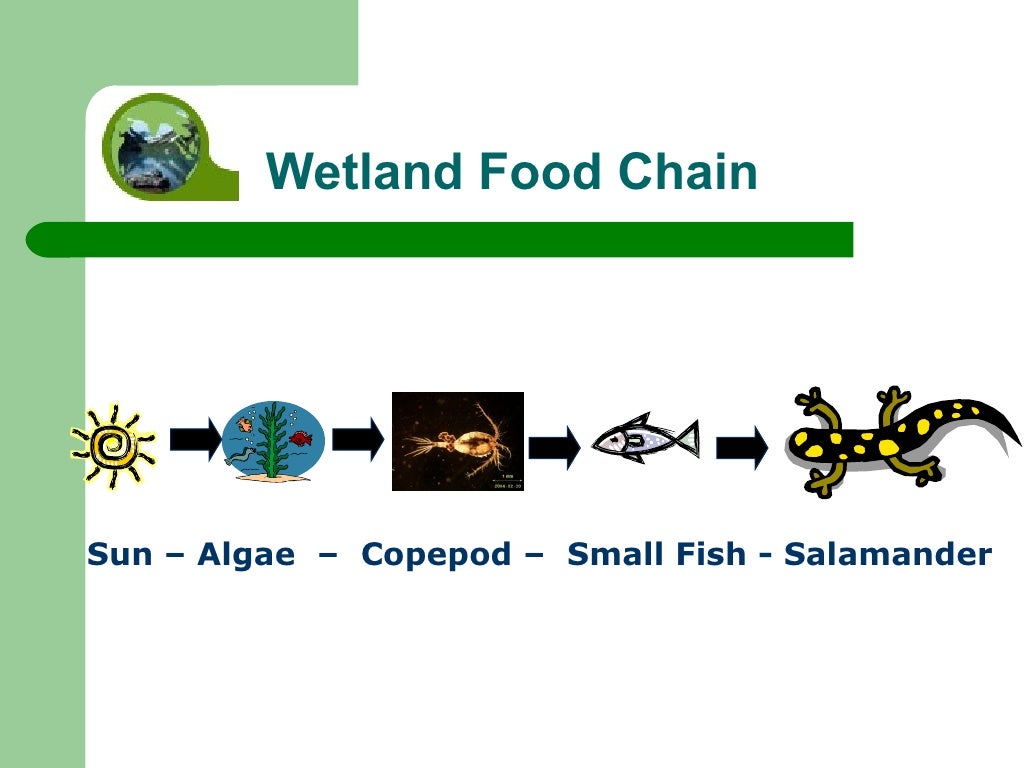 Wetland Food Chain

Sun – Algae – Copepod – Small Fish - Salamander